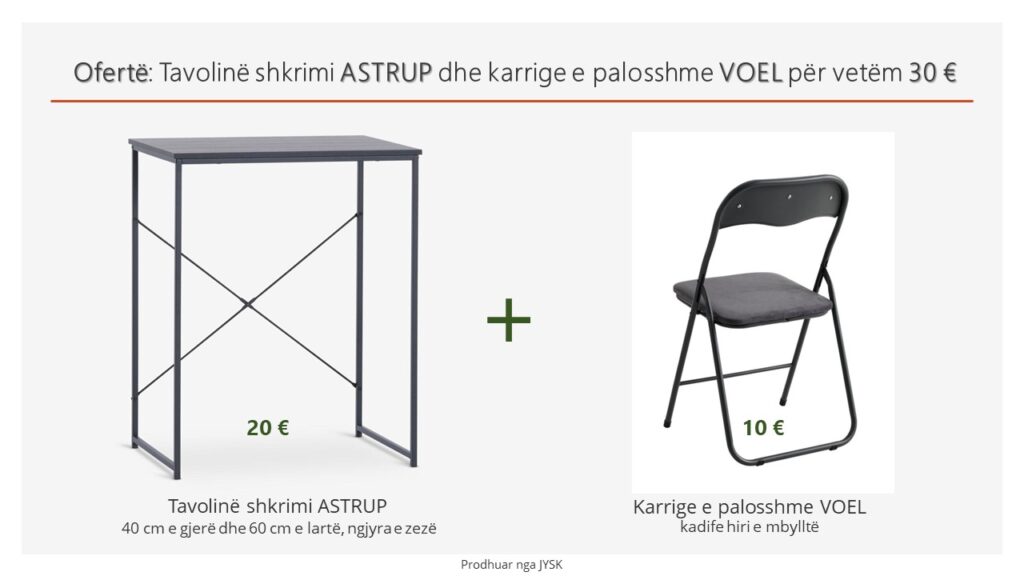 Ofertë: Tavolinë shkrimi ASTRUP dhe karrige e palosshme VOEL për vetëm 30 €

+

20 €

10 €

Tavolinë shkrimi ASTRUP
40 cm e gjerë dhe 60 cm e lartë, ngjyra e zezë

Karrige e palosshme VOEL
kadife hiri e mbylltë

Prodhuar nga JYSK